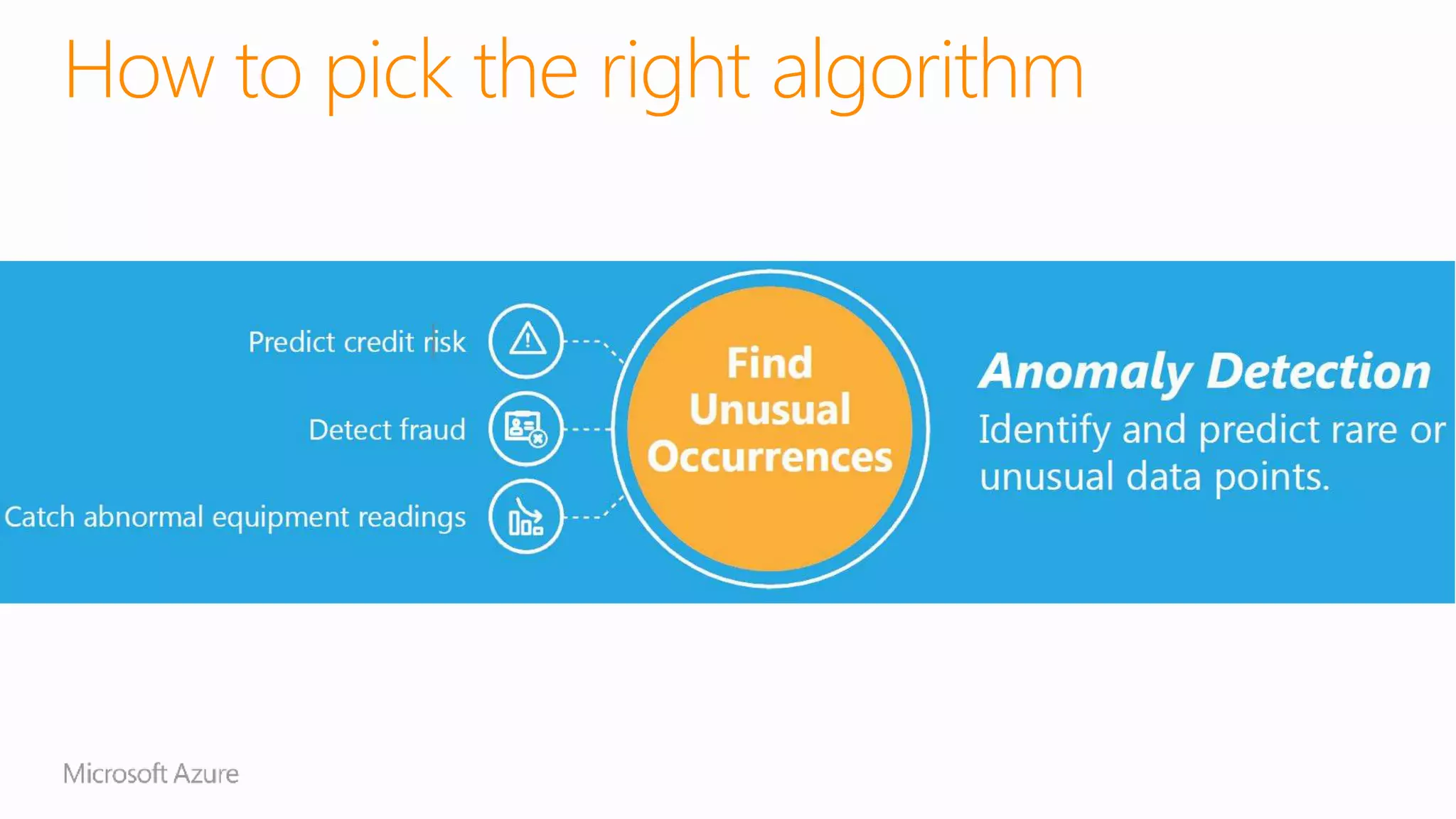 How to pick the right algorithm

Predict credit risk

Detect fraud

Catch abnormal equipment readings

Find Unusual Occurrences

Anomaly Detection

Identify and predict rare or unusual data points.

Microsoft Azure